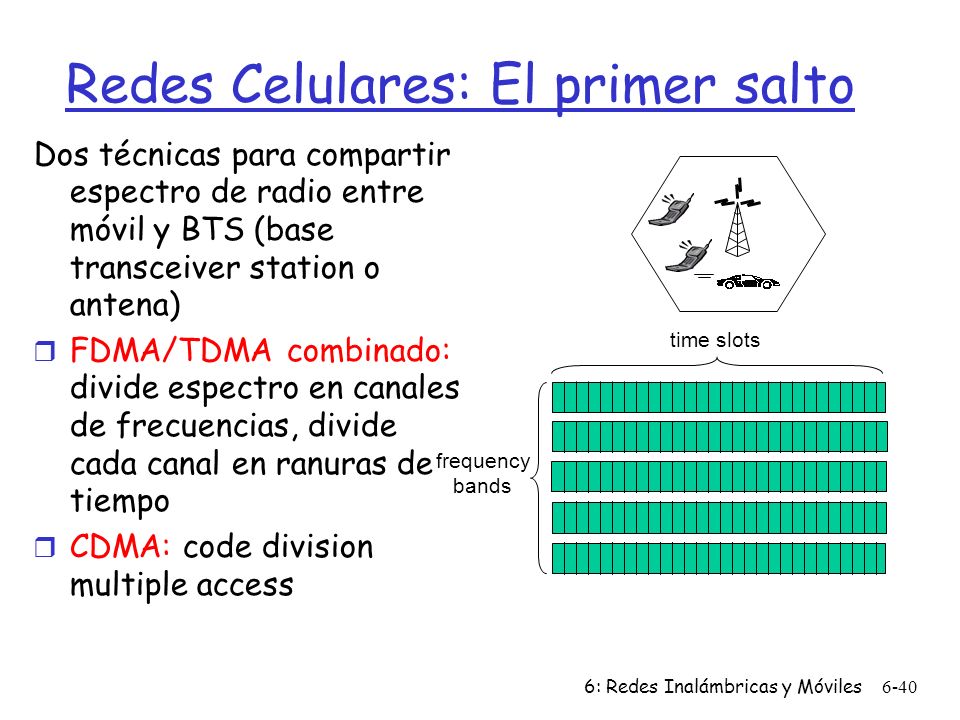 Redes Celulares: El primer salto

Dos técnicas para compartir espectro de radio entre móvil y BTS (base transceiver station o antena)

FDMA/TDMA combinado: divide espectro en canales de frecuencias, divide cada canal en ranuras de tiempo

CDMA: code division multiple access

time slots

frequency bands

6: Redes Inalámbricas y Móviles 6-40